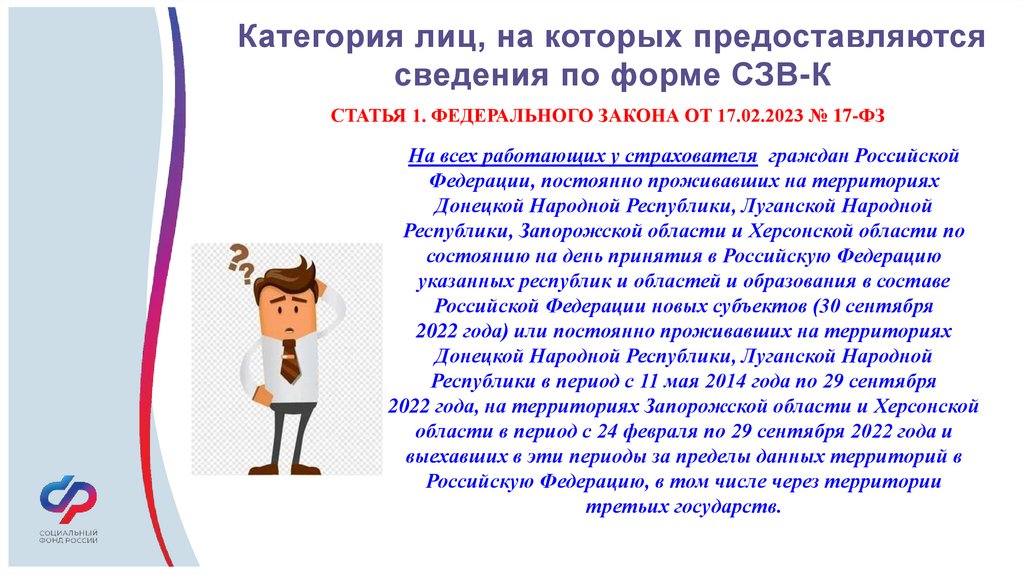 Категория лиц, на которых предоставляются сведения по форме СЗВ-К

СТАТЬЯ 1. ФЕДЕРАЛЬНОГО ЗАКОНА ОТ 17.02.2023 № 17-ФЗ

На всех работающих у страхователя граждан Российской Федерации, постоянно проживавших на территориях Донецкой Народной Республики, Луганской Народной Республики, Запорожской области и Херсонской области по состоянию на день принятия в Российскую Федерацию указанных республик и областей и образования в составе Российской Федерации новых субъектов (30 сентября 2022 года) или постоянно проживавших на территориях Донецкой Народной Республики, Луганской Народной Республики в период с 11 мая 2014 года по 29 сентября 2022 года, на территориях Запорожской области и Херсонской области в период с 24 февраля по 29 сентября 2022 года и выехавших в эти периоды за пределы данных территорий в Российскую Федерацию, в том числе через территории третьих государств.

??

СОЦИАЛЬНЫЙ ФОНД РОССИИ